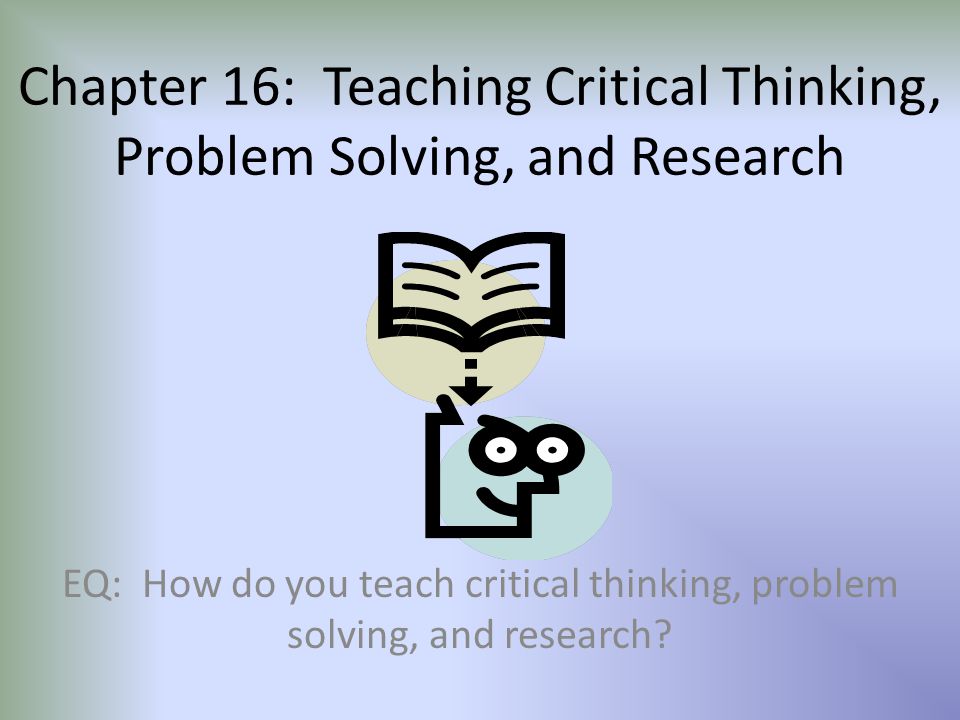 Chapter 16: Teaching Critical Thinking, Problem Solving, and Research

EQ: How do you teach critical thinking, problem solving, and research?